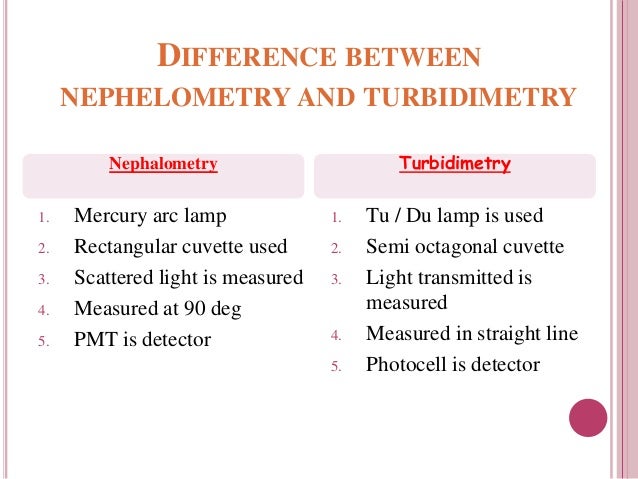 DIFFERENCE BETWEEN NEPHELOMETRY AND TURBIDIMETRY

Nephalometry

1. Mercury arc lamp
2. Rectangular cuvette used
3. Scattered light is measured
4. Measured at 90 deg
5. PMT is detector

Turbidimetry

1. Tu / Du lamp is used
2. Semi octagonal cuvette
3. Light transmitted is measured
4. Measured in straight line
5. Photocell is detector